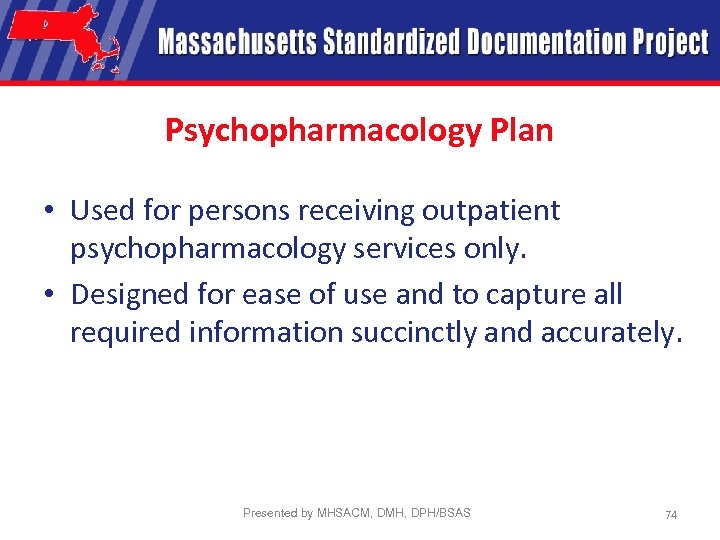 Massachusetts Standardized Documentation Project

Psychopharmacology Plan

• Used for persons receiving outpatient psychopharmacology services only.
• Designed for ease of use and to capture all required information succinctly and accurately.

Presented by MHSACM, DMH, DPH/BSAS

74